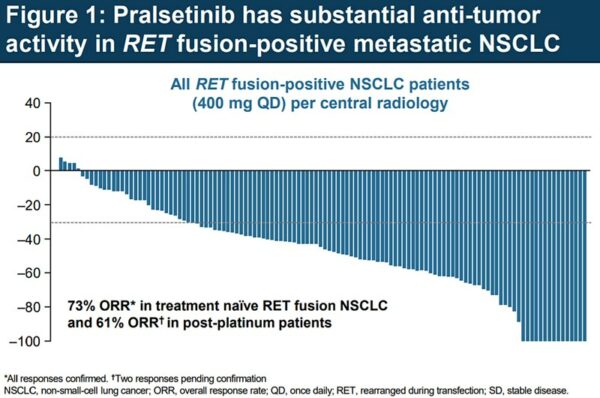 Figure 1: Pralsetinib has substantial anti-tumor activity in RET fusion-positive metastatic NSCLC

All RET fusion-positive NSCLC patients (400 mg QD) per central radiology

40
20
0
−20
−40
−60
−80
−100

73% ORR* in treatment naïve RET fusion NSCLC and 61% ORR† in post-platinum patients

*All responses confirmed. †Two responses pending confirmation
NSCLC, non-small-cell lung cancer; ORR, overall response rate; QD, once daily; RET, rearranged during transfection; SD, stable disease.